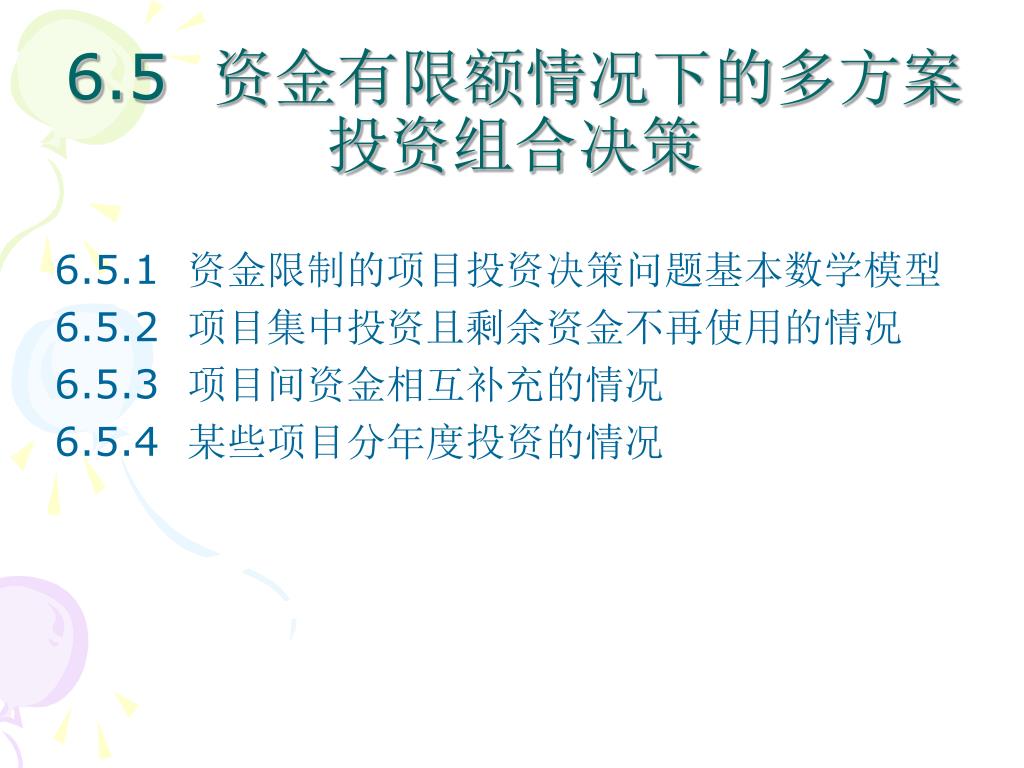 6.5 资金有限额情况下的多方案投资组合决策

6.5.1 资金限制的项目投资决策问题基本数学模型
6.5.2 项目集中投资且剩余资金不再使用的情况
6.5.3 项目间资金相互补充的情况
6.5.4 某些项目分年度投资的情况